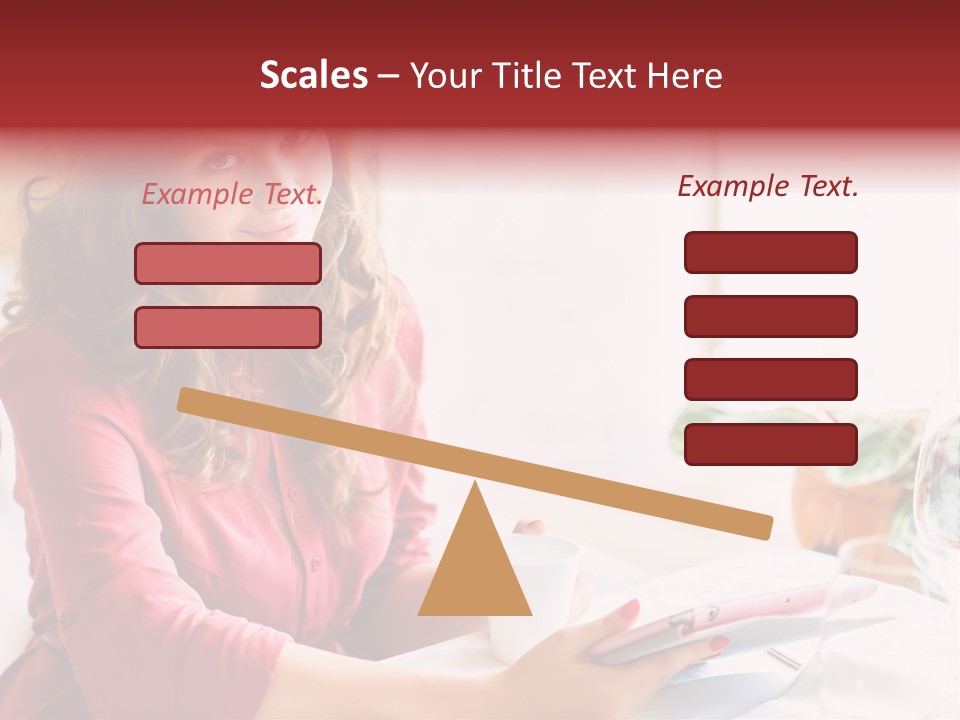 Scales – Your Title Text Here

Example Text.

Example Text.